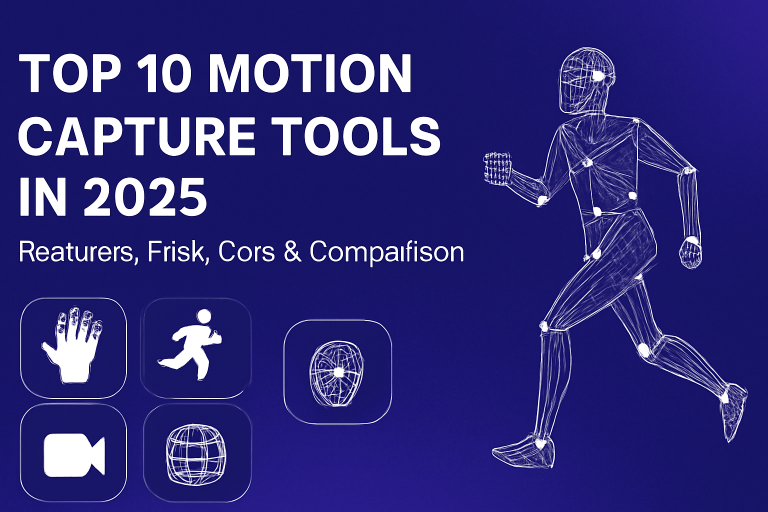 TOP 10 MOTION CAPTURE TOOLS IN 2025

Reaturers, Frisk, Cors & Compaifison